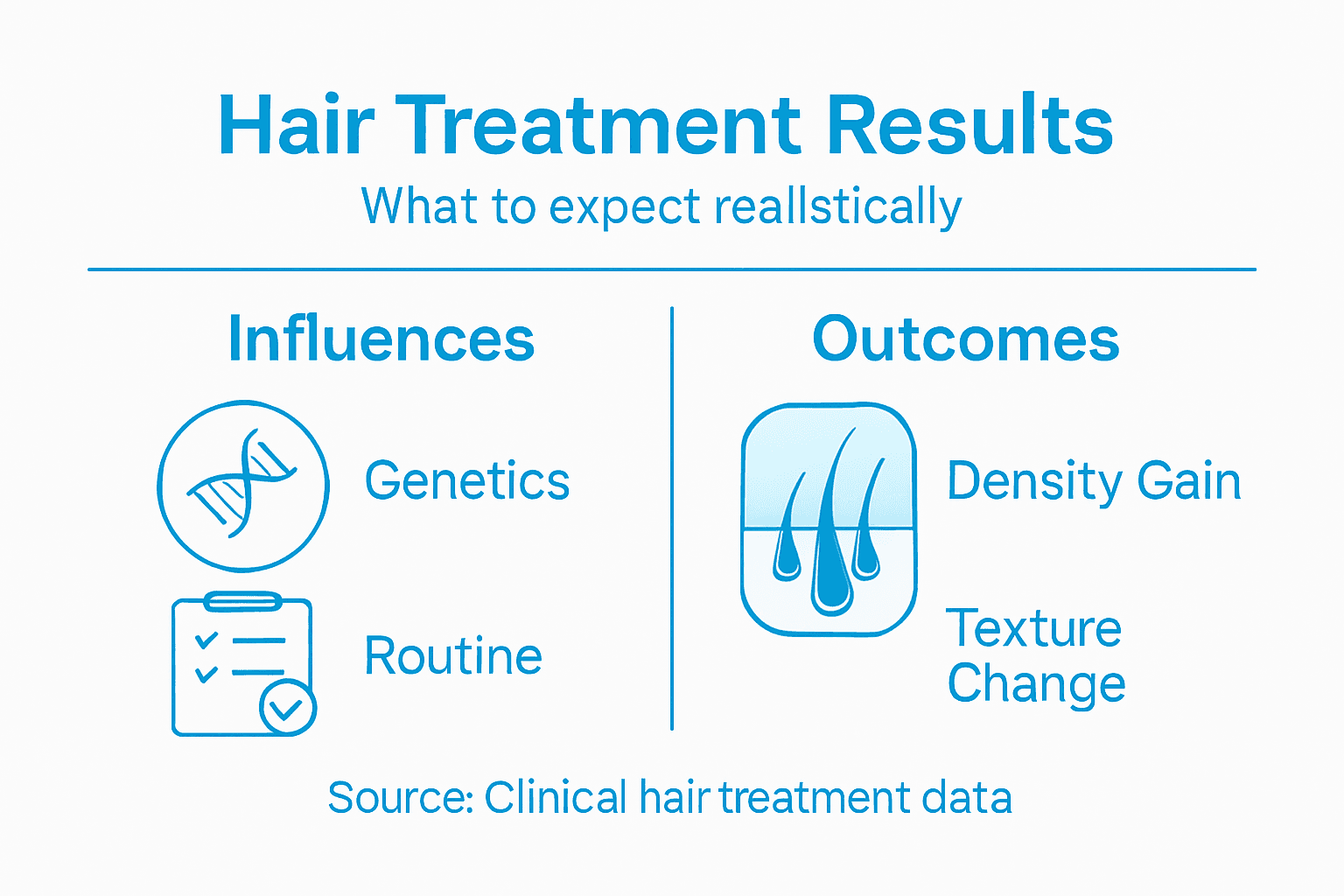 Hair Treatment Results

What to expect reallstically

Influences

Genetics

Routine

Outcomes

Density Gain

Texture Change

Source: Clinical hair treatment data